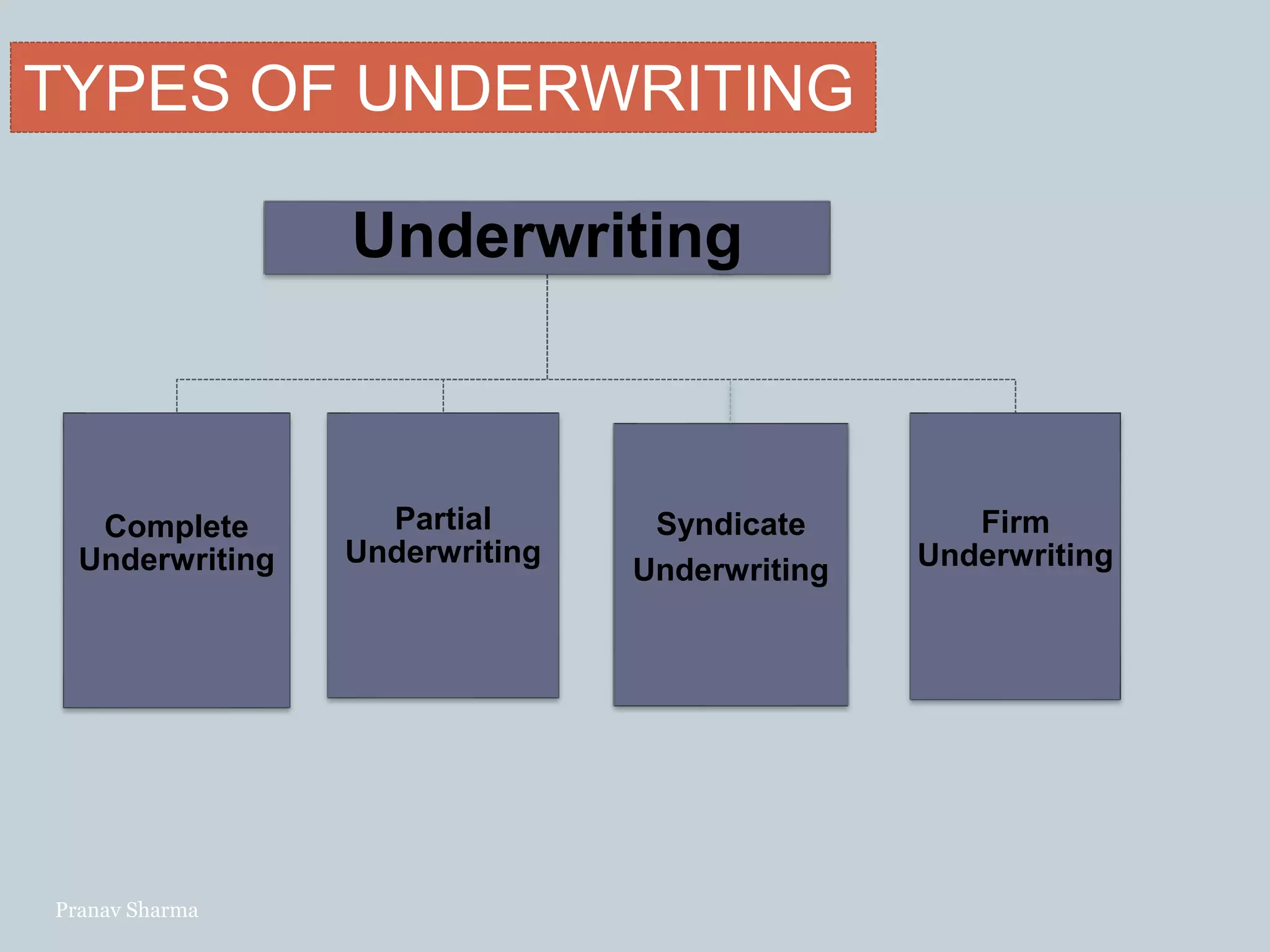 TYPES OF UNDERWRITING

Underwriting

Complete Underwriting

Partial Underwriting

Syndicate Underwriting

Firm Underwriting

Pranav Sharma